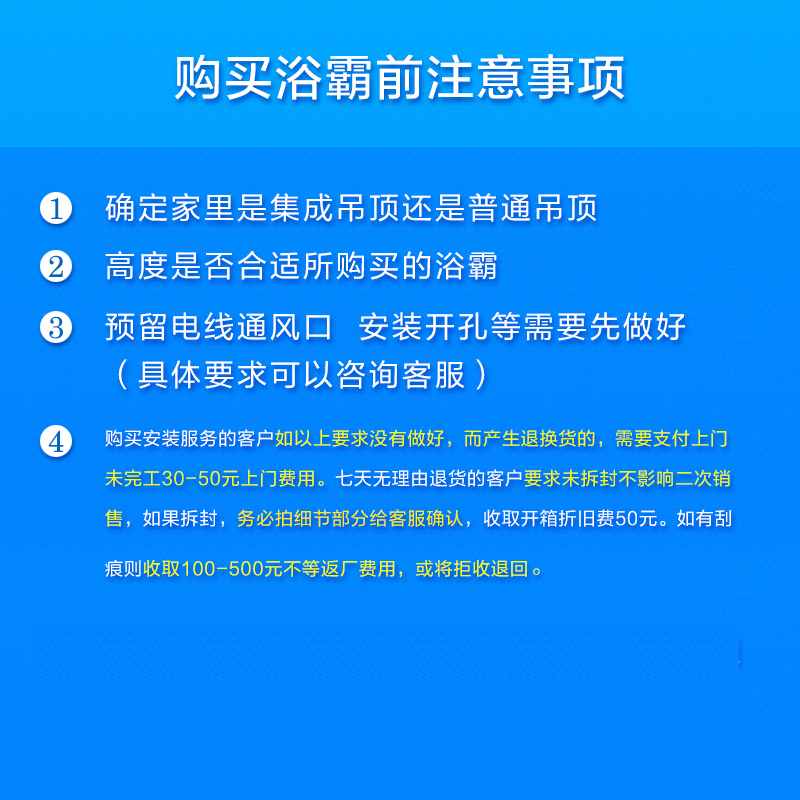 购买浴霸前注意事项

① 确定家里是集成吊顶还是普通吊顶

② 高度是否合适所购买的浴霸

③ 预留电线通风口 安装开孔等需要先做好（具体要求可以咨询客服）

④ 购买安装服务的客户如以上要求没有做好，而产生退换货的，需要支付上门未完工30-50元上门费用。七天无理由退货的客户要求未拆封不影响二次销售，如果拆封，务必拍细节部分给客服确认，收取开箱折旧费50元。如有刮痕则收取100-500元不等返厂费用，或将拒收退回。